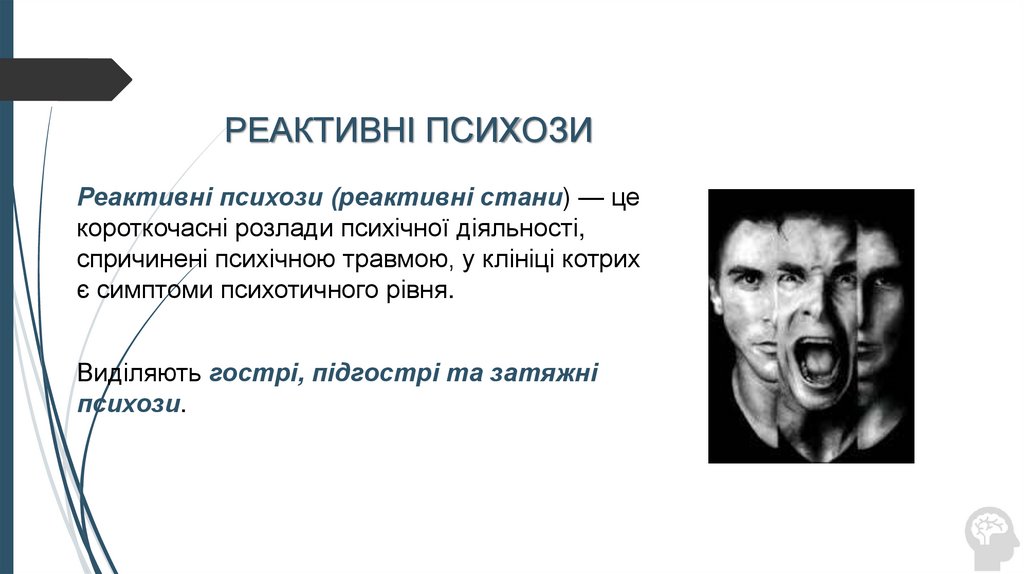 РЕАКТИВНІ ПСИХОЗИ

Реактивні психози (реактивні стани) — це короткочасні розлади психічної діяльності, спричинені психічною травмою, у клініці котрих є симптоми психотичного рівня.

Виділяють гострі, підгострі та затяжні психози.